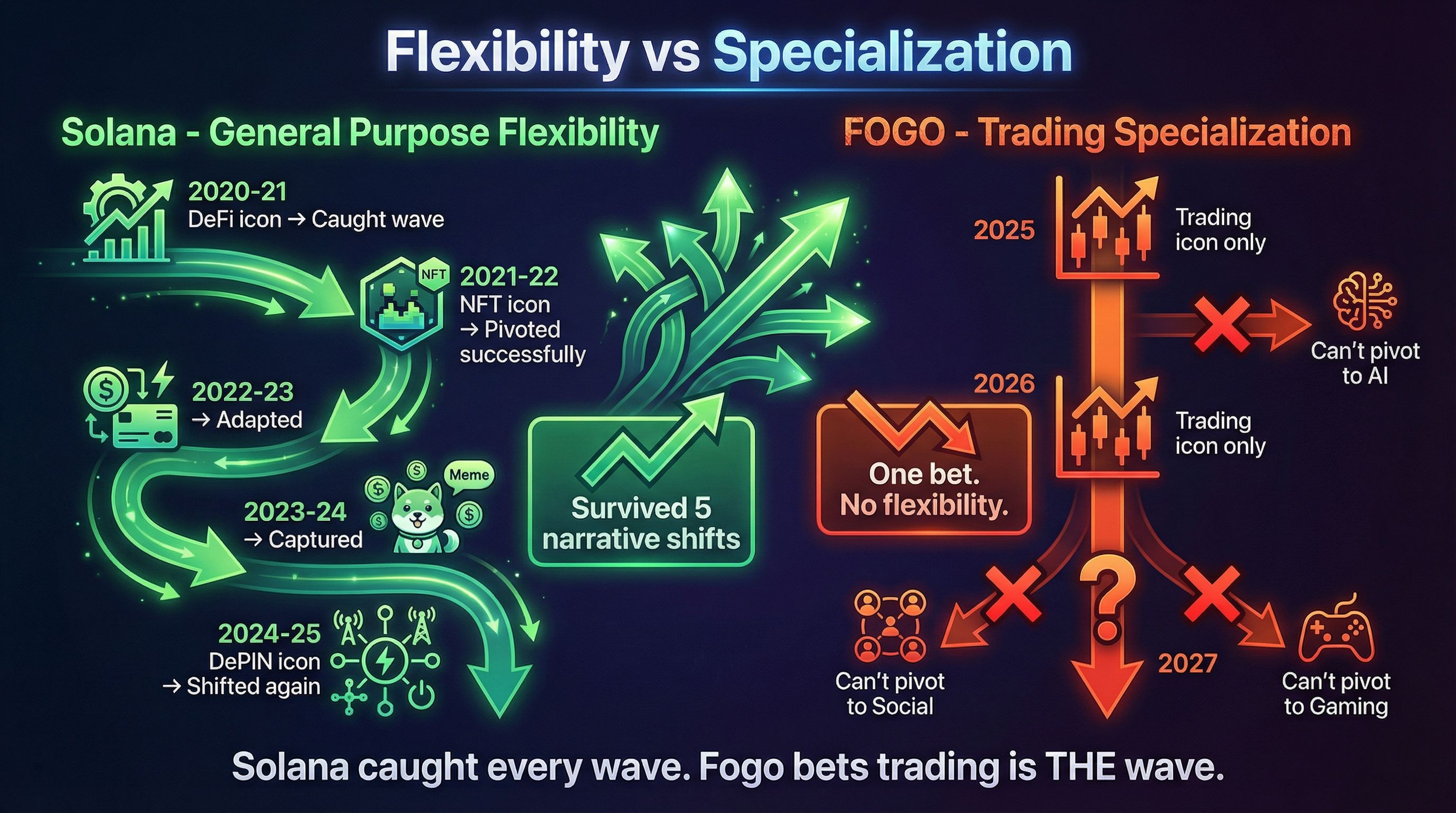 Flexibility vs Specialization

Solana - General Purpose Flexibility

2020-21
DeFi icon → Caught wave

NFT

2021-22
NFT icon
→ Pivoted successfully

2022-23
→ Adapted

Meme

2023-24
→ Captured

2024-25
DePIN icon
→ Shifted again

Survived 5 narrative shifts

FOGO - Trading Specialization

2025

Trading icon only

Can't pivot to AI

2026

Trading icon only

One bet.
No flexibility.

?

Can't pivot to Social

2027

Can't pivot to Gaming

Solana caught every wave. Fogo bets trading is THE wave.